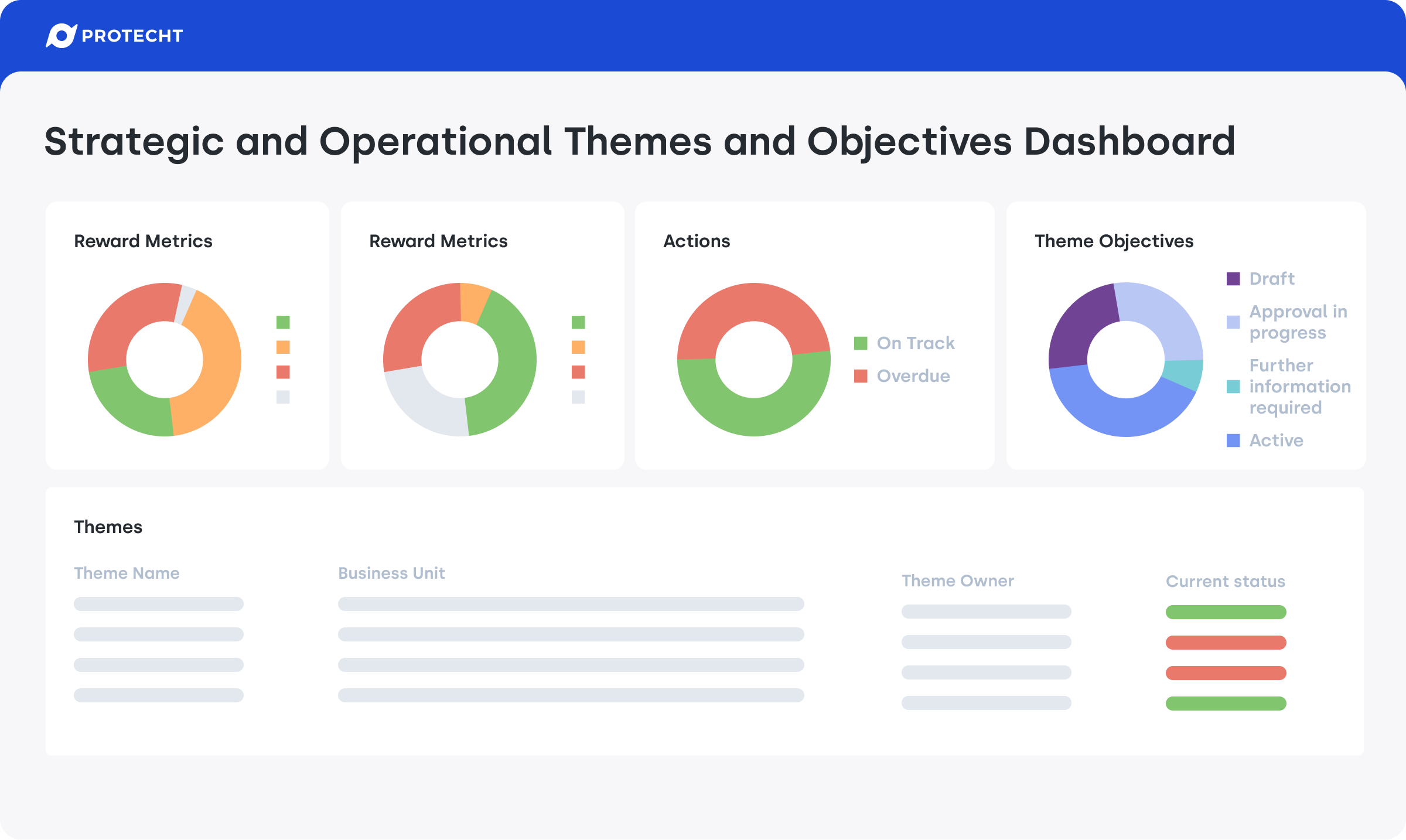 PROTECHT

Strategic and Operational Themes and Objectives Dashboard

Reward Metrics

Reward Metrics

Actions

On Track

Overdue

Theme Objectives

Draft

Approval in progress

Further information required

Active

Themes

Theme Name

Business Unit

Theme Owner

Current status